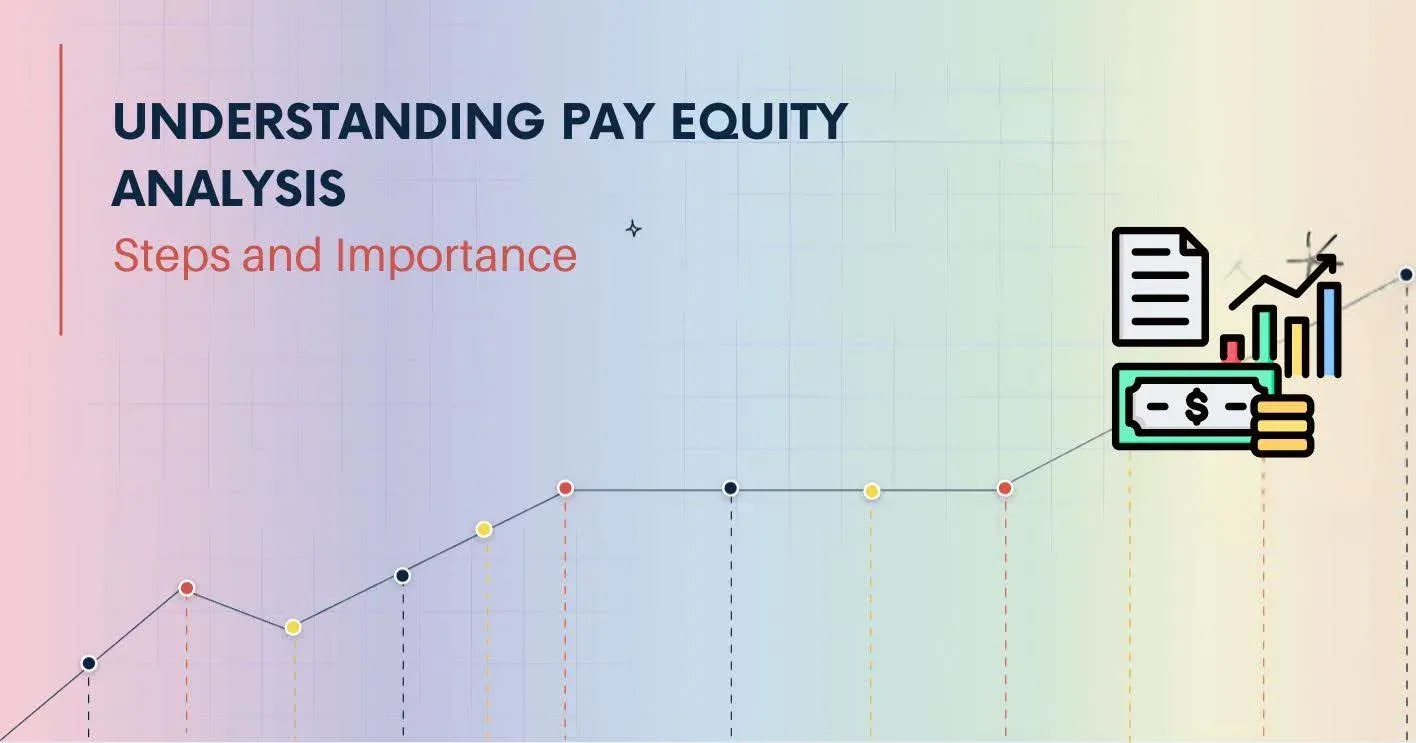 UNDERSTANDING PAY EQUITY ANALYSIS

Steps and Importance

$